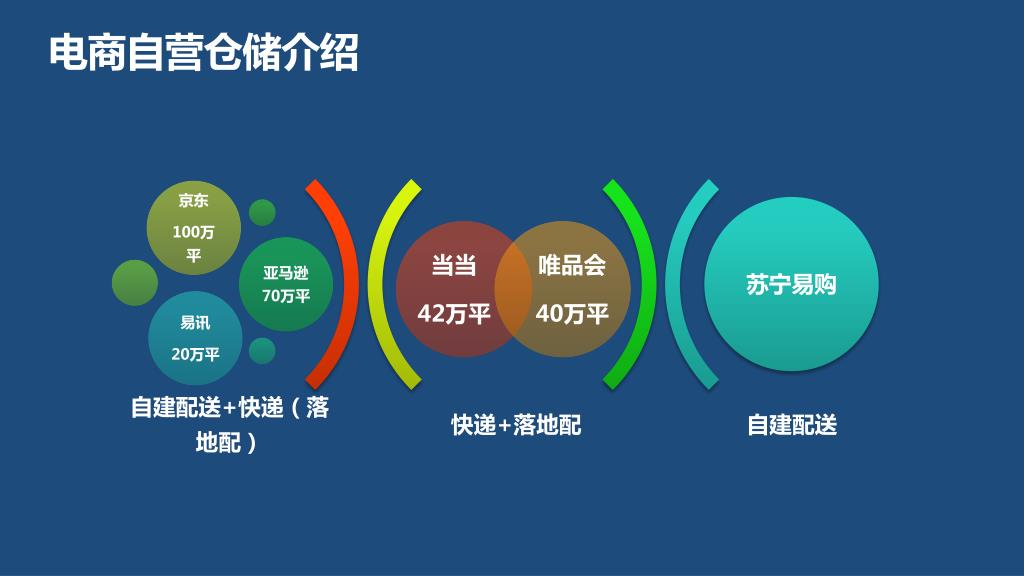 电商自营仓储介绍

京东
100万平

亚马逊
70万平

易讯
20万平

自建配送+快递（落地配）

当当
42万平

唯品会
40万平

快递+落地配

苏宁易购

自建配送